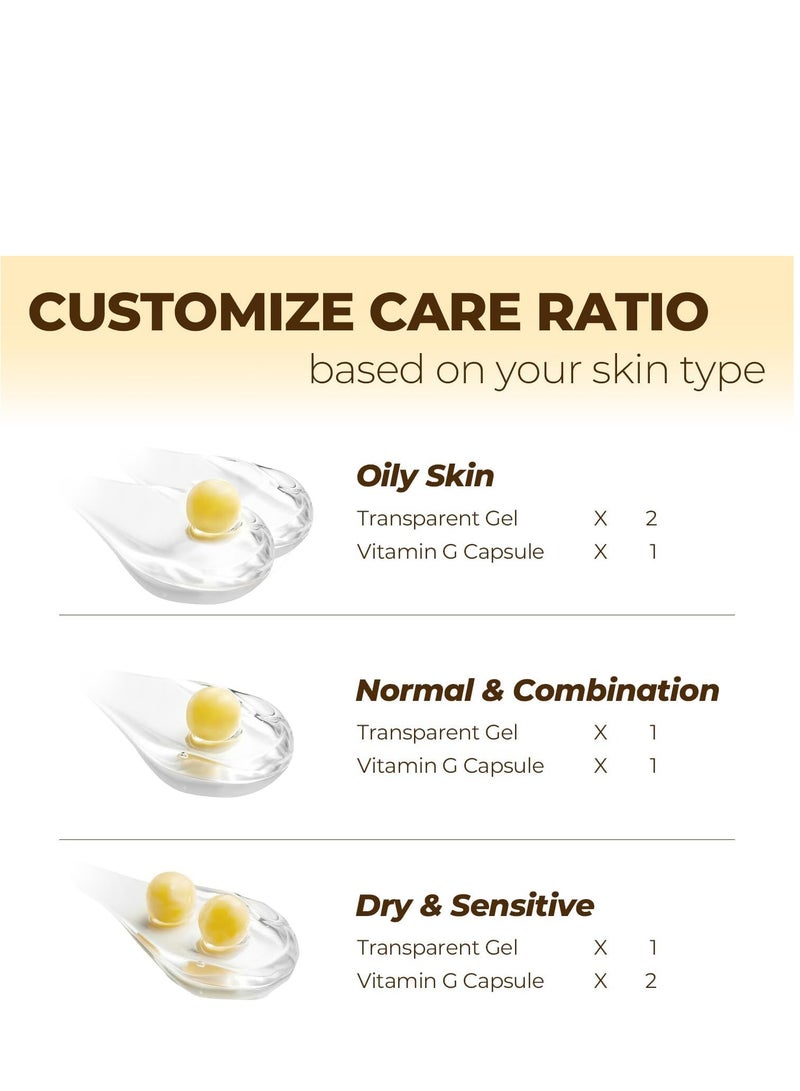 CUSTOMIZE CARE RATIO
based on your skin type

Oily Skin
Transparent Gel X 2
Vitamin G Capsule X 1

Normal & Combination
Transparent Gel X 1
Vitamin G Capsule X 1

Dry & Sensitive
Transparent Gel X 1
Vitamin G Capsule X 2